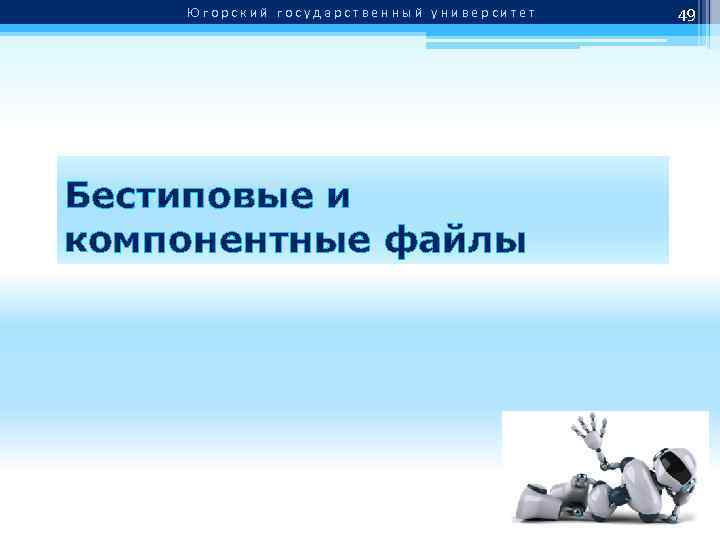 Югорский государственный университет

49

Бестиповые и компонентные файлы